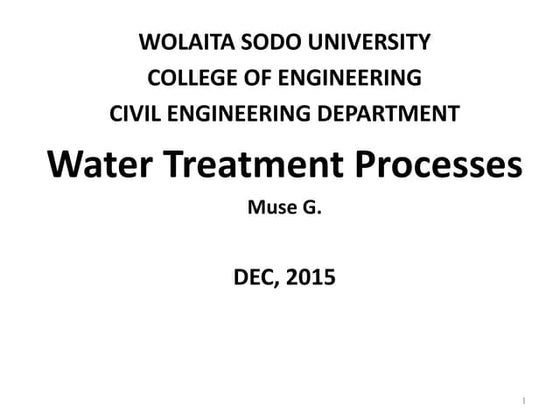 WOLAITA SODO UNIVERSITY

COLLEGE OF ENGINEERING

CIVIL ENGINEERING DEPARTMENT

Water Treatment Processes

Muse G.

DEC, 2015

1